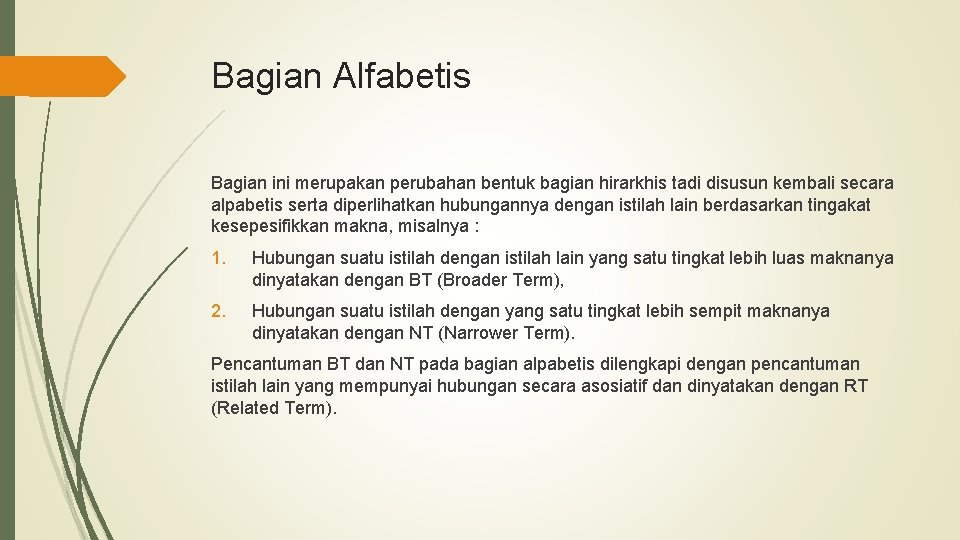 Bagian Alfabetis

Bagian ini merupakan perubahan bentuk bagian hirarkhis tadi disusun kembali secara alpabetis serta diperlihatkan hubungannya dengan istilah lain berdasarkan tingakat kesepesifikkan makna, misalnya :

1. Hubungan suatu istilah dengan istilah lain yang satu tingkat lebih luas maknanya dinyatakan dengan BT (Broader Term),

2. Hubungan suatu istilah dengan yang satu tingkat lebih sempit maknanya dinyatakan dengan NT (Narrower Term).

Pencantuman BT dan NT pada bagian alpabetis dilengkapi dengan pencantuman istilah lain yang mempunyai hubungan secara asosiatif dan dinyatakan dengan RT (Related Term).